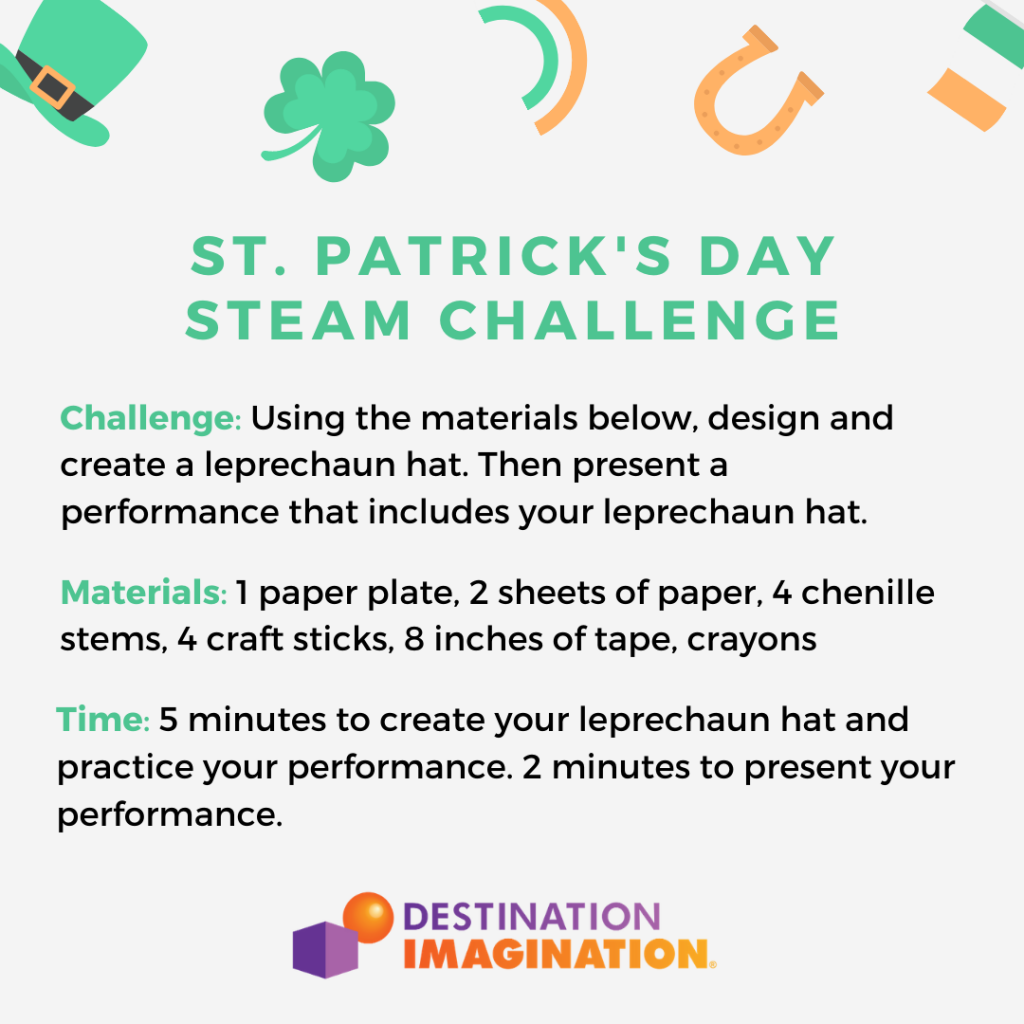 ST. PATRICK'S DAY STEAM CHALLENGE

Challenge: Using the materials below, design and create a leprechaun hat. Then present a performance that includes your leprechaun hat.

Materials: 1 paper plate, 2 sheets of paper, 4 chenille stems, 4 craft sticks, 8 inches of tape, crayons

Time: 5 minutes to create your leprechaun hat and practice your performance. 2 minutes to present your performance.

DESTINATION IMAGINATION®